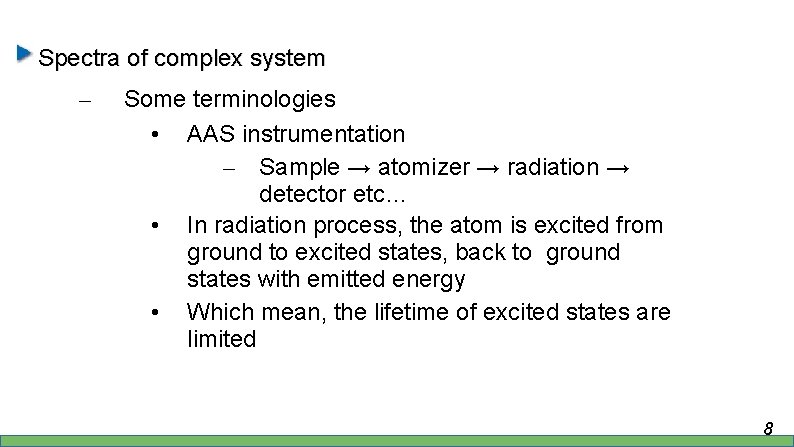 Spectra of complex system

– Some terminologies

• AAS instrumentation

– Sample → atomizer → radiation → detector etc…

• In radiation process, the atom is excited from ground to excited states, back to ground states with emitted energy

• Which mean, the lifetime of excited states are limited

8